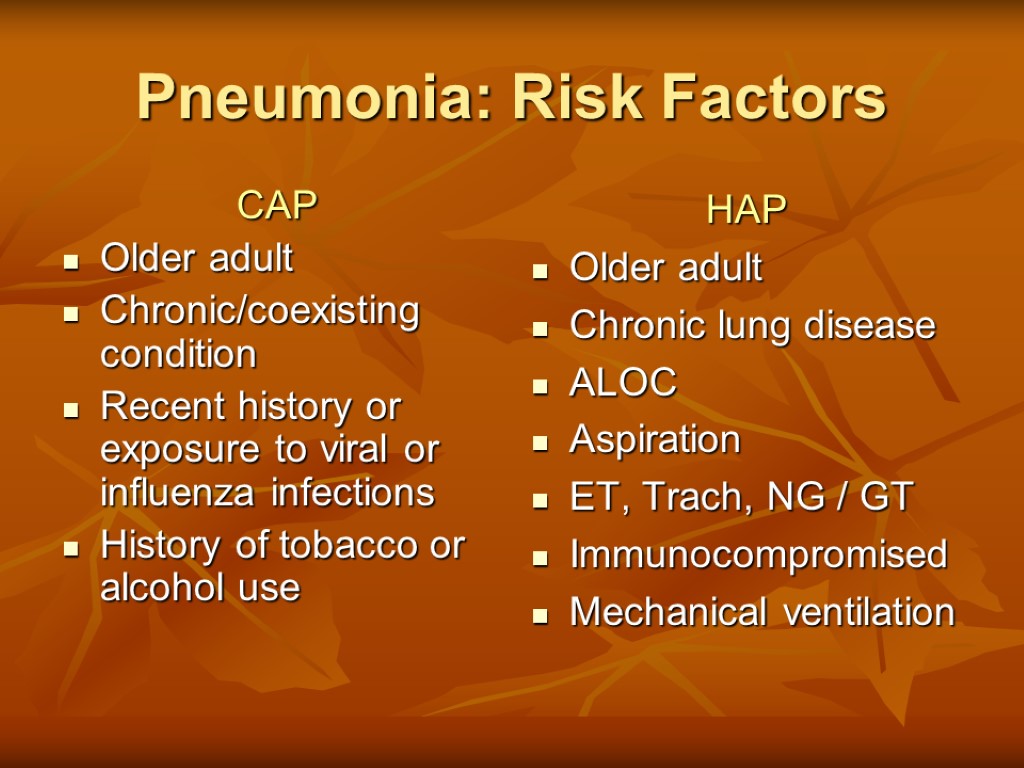 Pneumonia: Risk Factors

CAP

- Older adult
- Chronic/coexisting condition
- Recent history or exposure to viral or influenza infections
- History of tobacco or alcohol use

HAP

- Older adult
- Chronic lung disease
- ALOC
- Aspiration
- ET, Trach, NG / GT
- Immunocompromised
- Mechanical ventilation